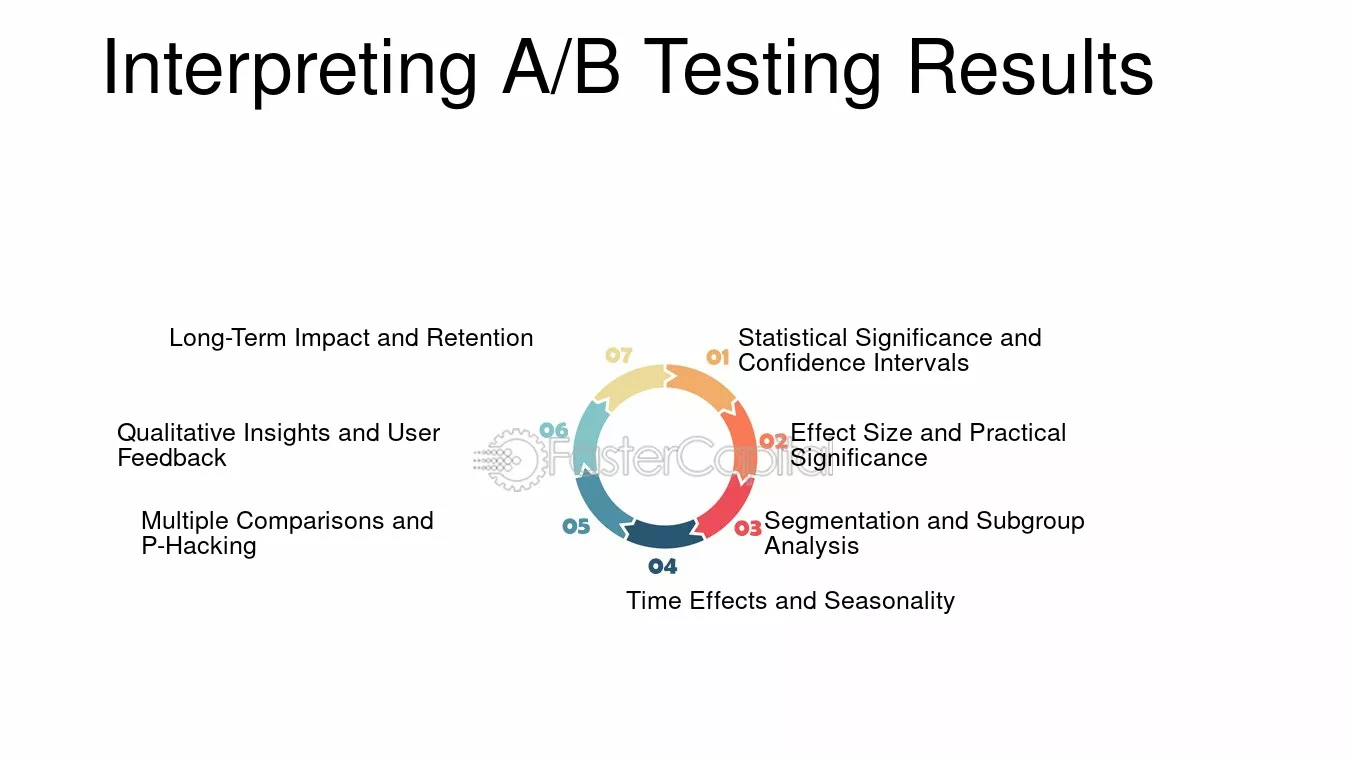 Interpreting A/B Testing Results

01
Statistical Significance and Confidence Intervals

02
Effect Size and Practical Significance

03
Segmentation and Subgroup Analysis

04
Time Effects and Seasonality

05
Multiple Comparisons and P-Hacking

06
Qualitative Insights and User Feedback

07
Long-Term Impact and Retention

FasterCapital